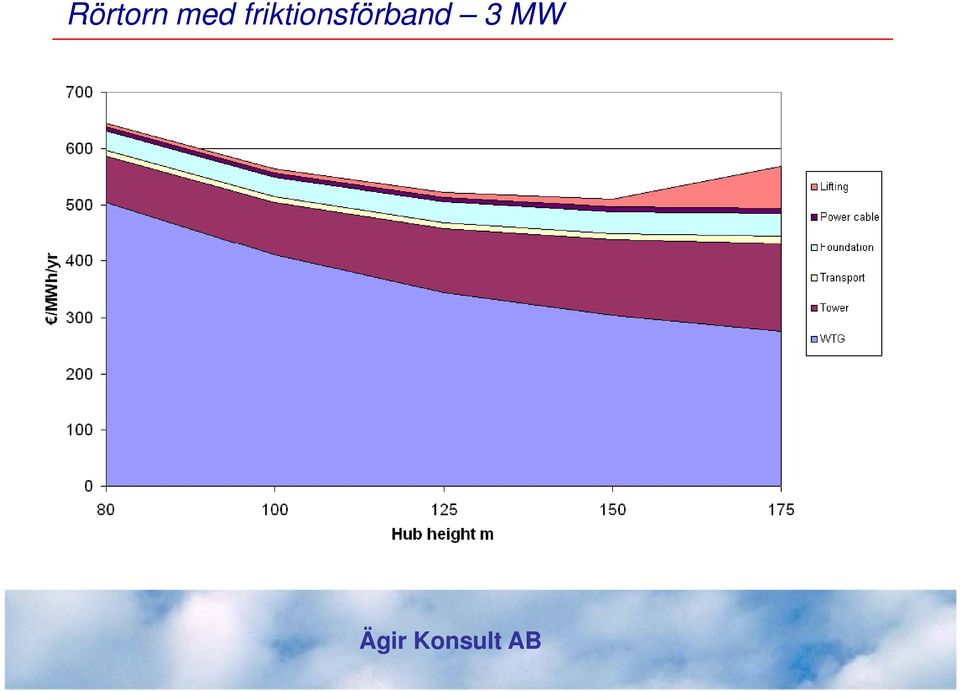 Rörtorn med friktionsförband – 3 MW

700
600
500
400
300
200
100
0

€/MWh/yr

80
100
125
150
175

Hub height m

Lifting
Power cable
Foundation
Transport
Tower
WTG

Ägir Konsult AB